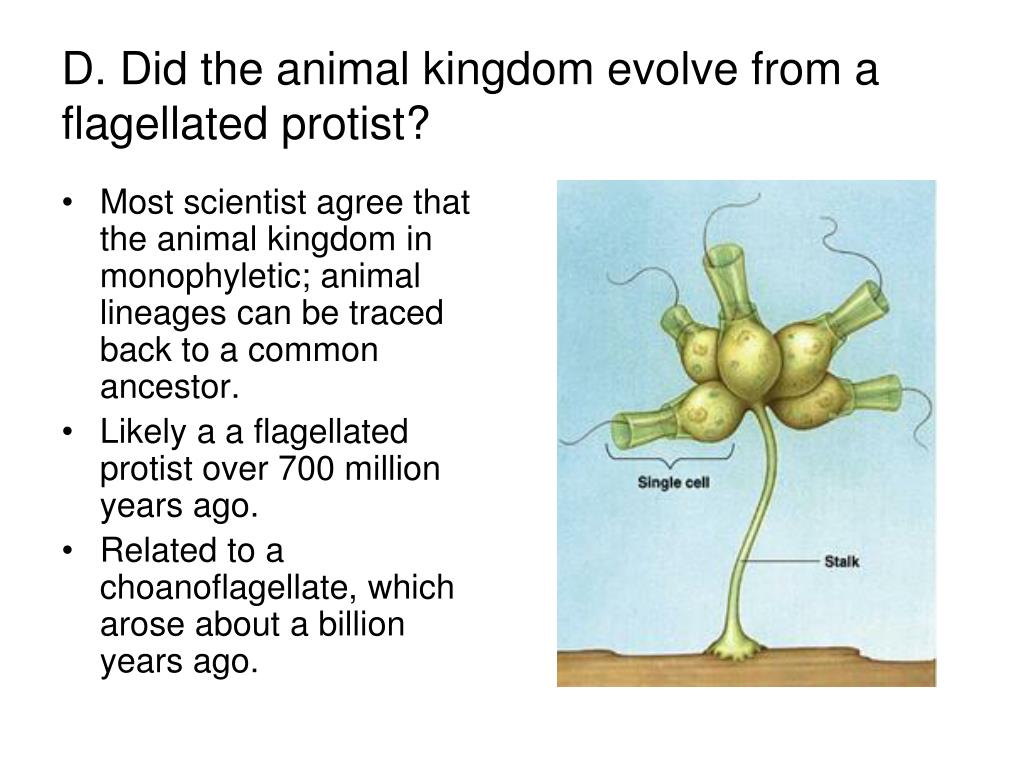 D. Did the animal kingdom evolve from a flagellated protist?

• Most scientist agree that the animal kingdom in monophyletic; animal lineages can be traced back to a common ancestor.
• Likely a a flagellated protist over 700 million years ago.
• Related to a choanoflagellate, which arose about a billion years ago.

Single cell

Stalk